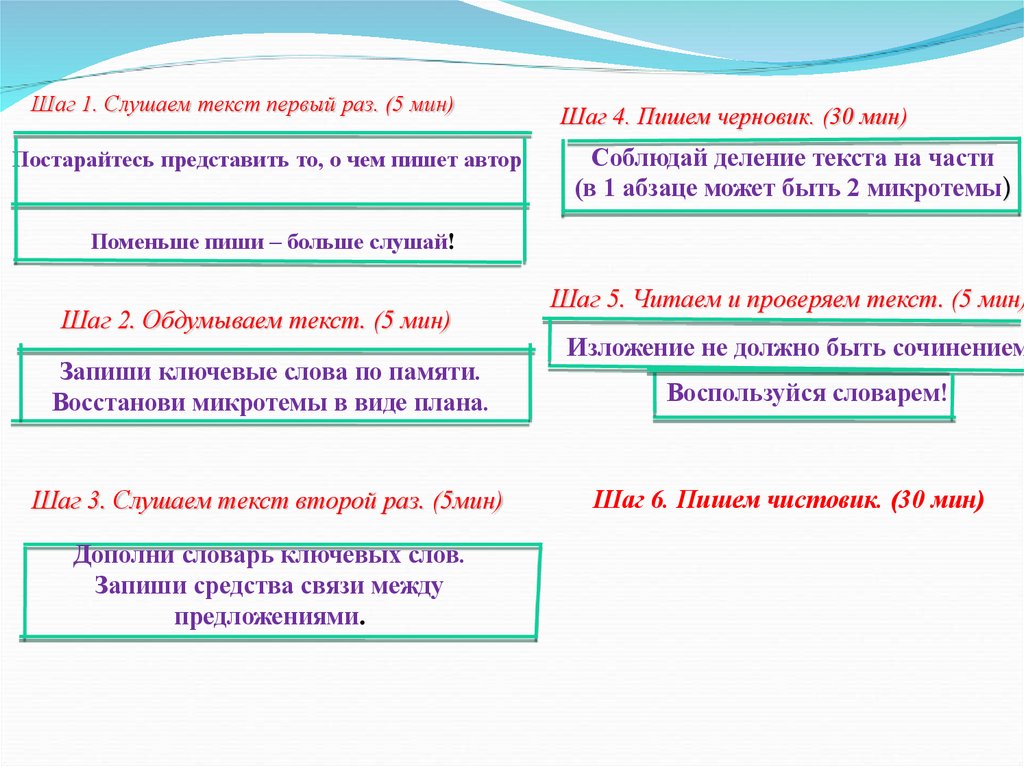 Шаг 1. Слушаем текст первый раз. (5 мин)

Постарайтесь представить то, о чем пишет автор

Поменьше пиши – больше слушай!

Шаг 2. Обдумываем текст. (5 мин)

Запиши ключевые слова по памяти. Восстанови микротемы в виде плана.

Шаг 3. Слушаем текст второй раз. (5мин)

Дополни словарь ключевых слов. Запиши средства связи между предложениями.

Шаг 4. Пишем черновик. (30 мин)

Соблюдай деление текста на части (в 1 абзаце может быть 2 микротемы)

Шаг 5. Читаем и проверяем текст. (5 мин)

Изложение не должно быть сочинением

Воспользуйся словарем!

Шаг 6. Пишем чистовик. (30 мин)